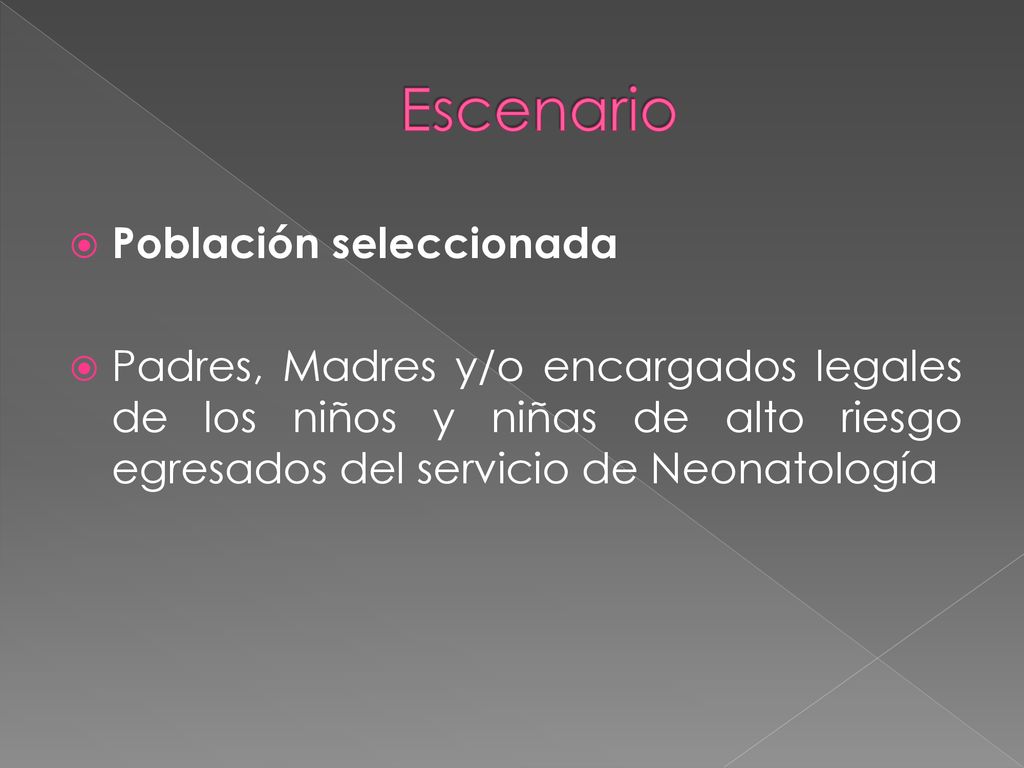 Escenario

Población seleccionada

Padres, Madres y/o encargados legales de los niños y niñas de alto riesgo egresados del servicio de Neonatología